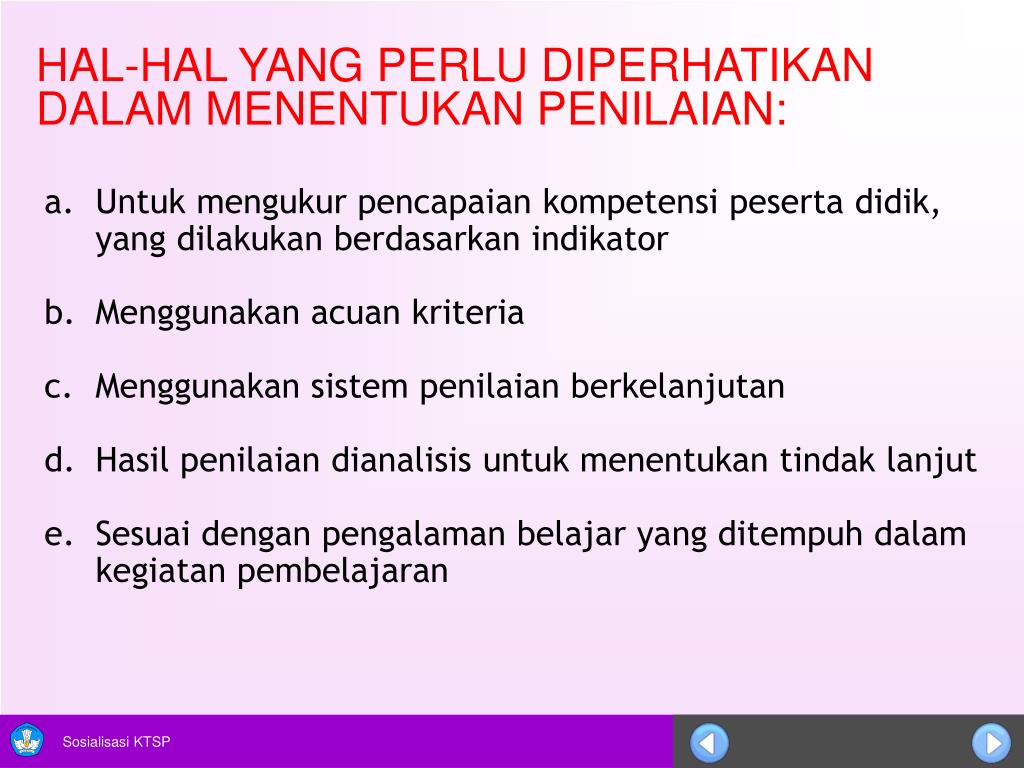 HAL-HAL YANG PERLU DIPERHATIKAN DALAM MENENTUKAN PENILAIAN:

a. Untuk mengukur pencapaian kompetensi peserta didik, yang dilakukan berdasarkan indikator

b. Menggunakan acuan kriteria

c. Menggunakan sistem penilaian berkelanjutan

d. Hasil penilaian dianalisis untuk menentukan tindak lanjut

e. Sesuai dengan pengalaman belajar yang ditempuh dalam kegiatan pembelajaran

Sosialisasi KTSP